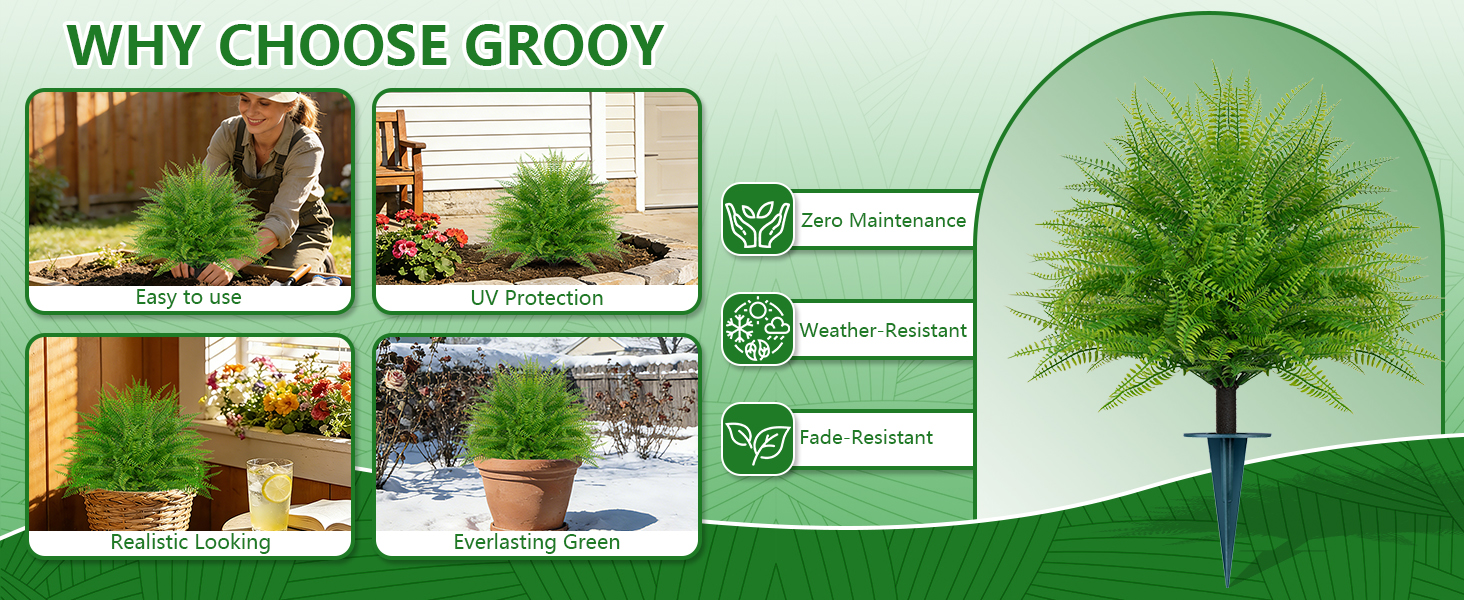 WHY CHOOSE GROOY

Easy to use

UV Protection

Realistic Looking

Everlasting Green

Zero Maintenance

Weather-Resistant

Fade-Resistant